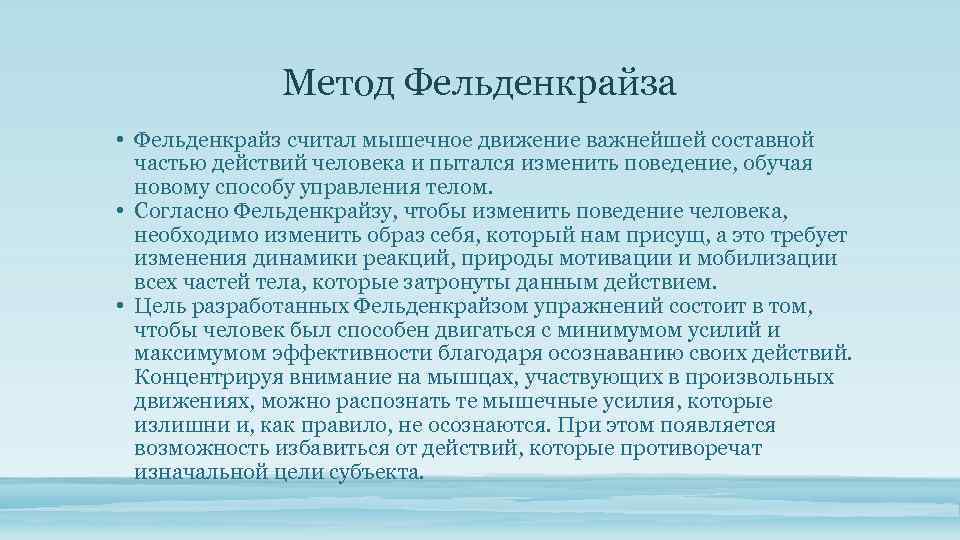 Метод Фельденкрайза

• Фельденкрайз считал мышечное движение важнейшей составной частью действий человека и пытался изменить поведение, обучая новому способу управления телом.
• Согласно Фельденкрайзу, чтобы изменить поведение человека, необходимо изменить образ себя, который нам присущ, а это требует изменения динамики реакций, природы мотивации и мобилизации всех частей тела, которые затронуты данным действием.
• Цель разработанных Фельденкрайзом упражнений состоит в том, чтобы человек был способен двигаться с минимумом усилий и максимумом эффективности благодаря осознаванию своих действий. Концентрируя внимание на мышцах, участвующих в произвольных движениях, можно распознать те мышечные усилия, которые излишни и, как правило, не осознаются. При этом появляется возможность избавиться от действий, которые противоречат изначальной цели субъекта.